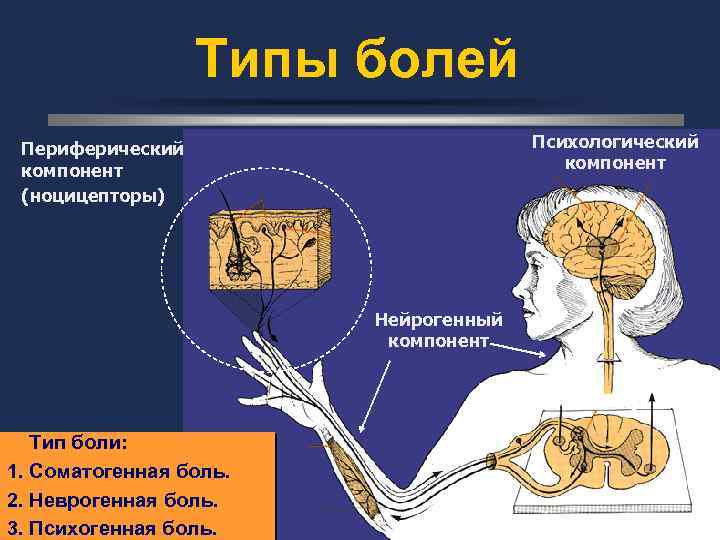 Типы болей

Периферический компонент (ноцицепторы)

Психологический компонент

Нейрогенный компонент

Тип боли:
1. Соматогенная боль.
2. Неврогенная боль.
3. Психогенная боль.